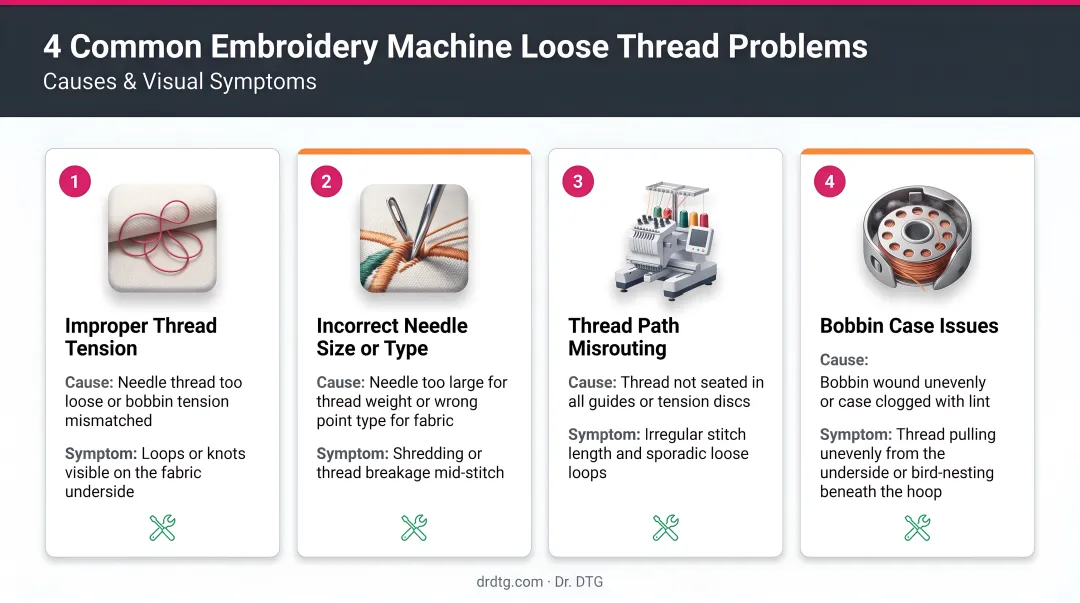 4 Common Embroidery Machine Loose Thread Problems

Causes & Visual Symptoms

1

Improper Thread Tension

Cause: Needle thread too loose or bobbin tension mismatched

Symptom: Loops or knots visible on the fabric underside

2

Incorrect Needle Size or Type

Cause: Needle too large for thread weight or wrong point type for fabric

Symptom: Shredding or thread breakage mid-stitch

3

Thread Path Misrouting

Cause: Thread not seated in all guides or tension discs

Symptom: Irregular stitch length and sporadic loose loops

4

Bobbin Case Issues

Cause: Bobbin wound unevenly or case clogged with lint

Symptom: Thread pulling unevenly from the underside or bird-nesting beneath the hoop

drdtg.com · Dr. DTG